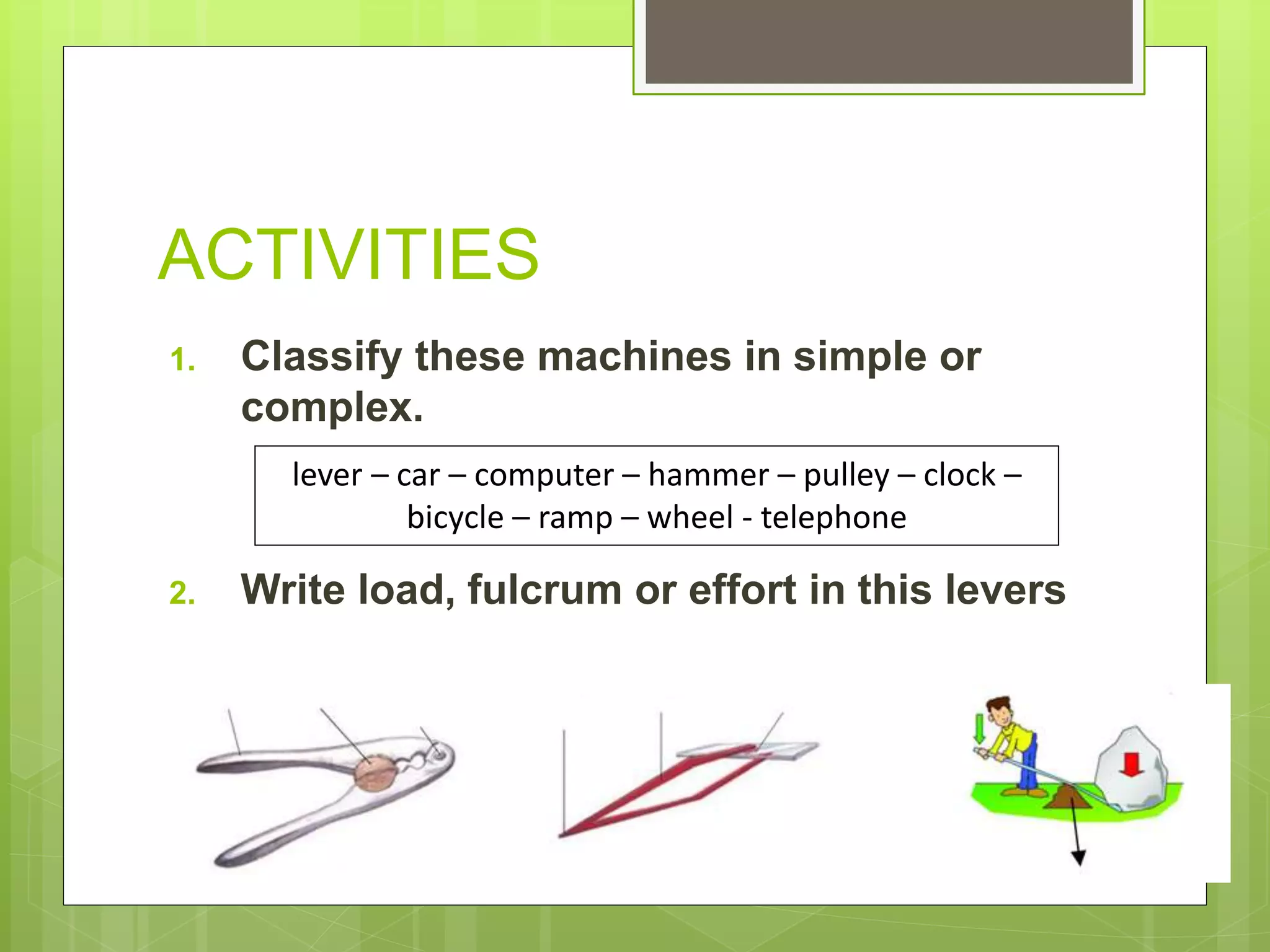 ACTIVITIES

1. Classify these machines in simple or complex.

lever – car – computer – hammer – pulley – clock – bicycle – ramp – wheel - telephone

2. Write load, fulcrum or effort in this levers